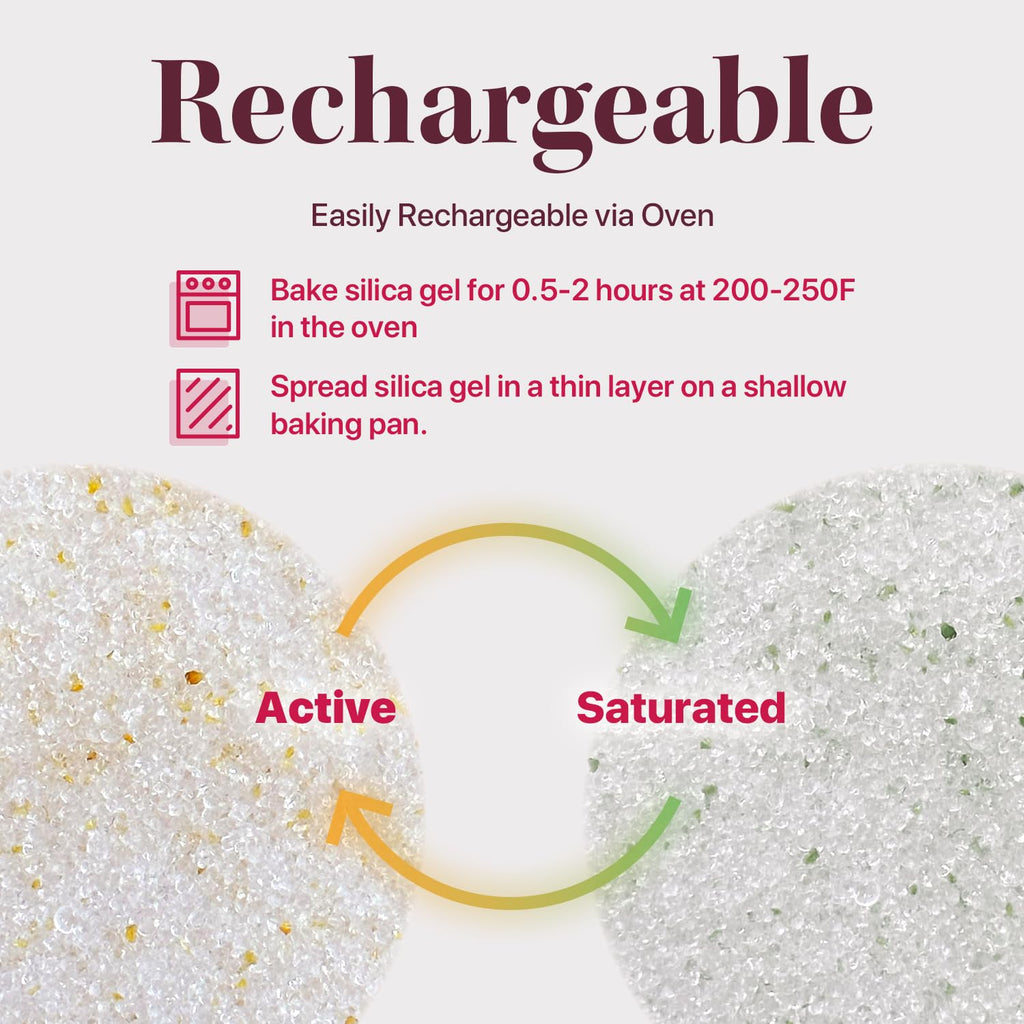 Rechargeable

Easily Rechargeable via Oven

Bake silica gel for 0.5-2 hours at 200-250F in the oven

Spread silica gel in a thin layer on a shallow baking pan.

Active

Saturated